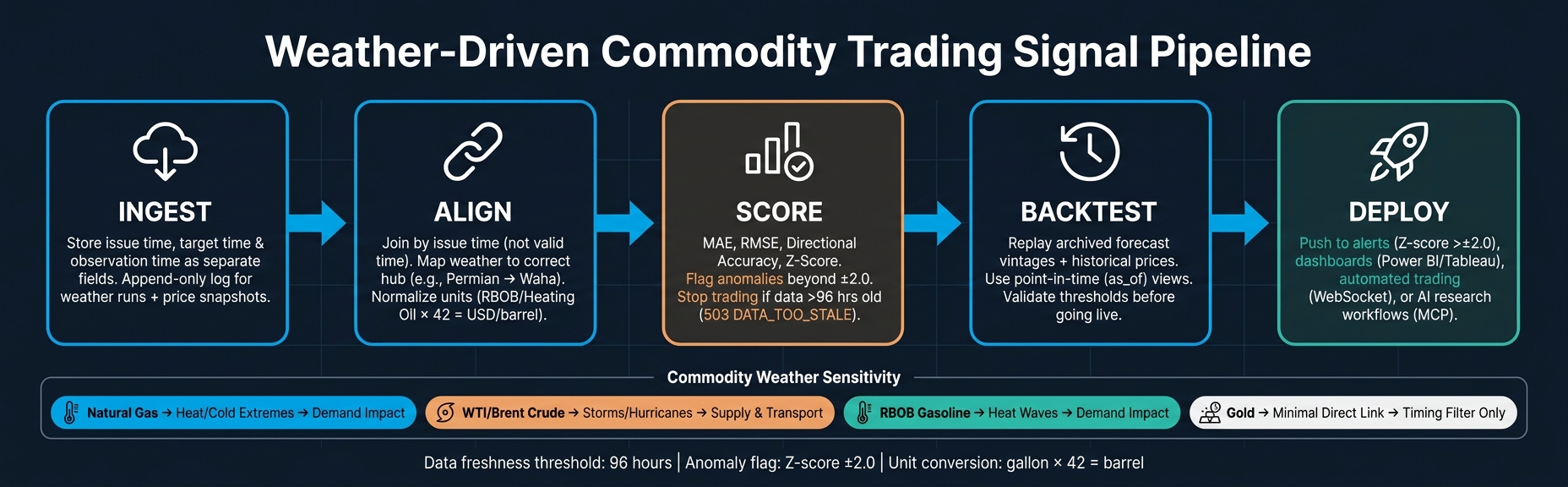 Weather-Driven Commodity Trading Signal Pipeline

INGEST
Store issue time, target time & observation time as separate fields. Append-only log for weather runs + price snapshots.

ALIGN
Join by issue time (not valid time). Map weather to correct hub (e.g., Permian → Waha). Normalize units (RBOB/Heating Oil × 42 = USD/barrel).

SCORE
MAE, RMSE, Directional Accuracy, Z-Score. Flag anomalies beyond ±2.0. Stop trading if data >96 hrs old (503 DATA_TOO_STALE).

BACKTEST
Replay archived forecast vintages + historical prices. Use point-in-time (as_of) views. Validate thresholds before going live.

DEPLOY
Push to alerts (Z-score >±2.0), dashboards (Power BI/Tableau), automated trading (WebSocket), or AI research workflows (MCP).

Commodity Weather Sensitivity

Natural Gas → Heat/Cold Extremes → Demand Impact

WTI/Brent Crude → Storms/Hurricanes → Supply & Transport

RBOB Gasoline → Heat Waves → Demand Impact

Gold → Minimal Direct Link → Timing Filter Only

Data freshness threshold: 96 hours | Anomaly flag: Z-score ±2.0 | Unit conversion: gallon × 42 = barrel